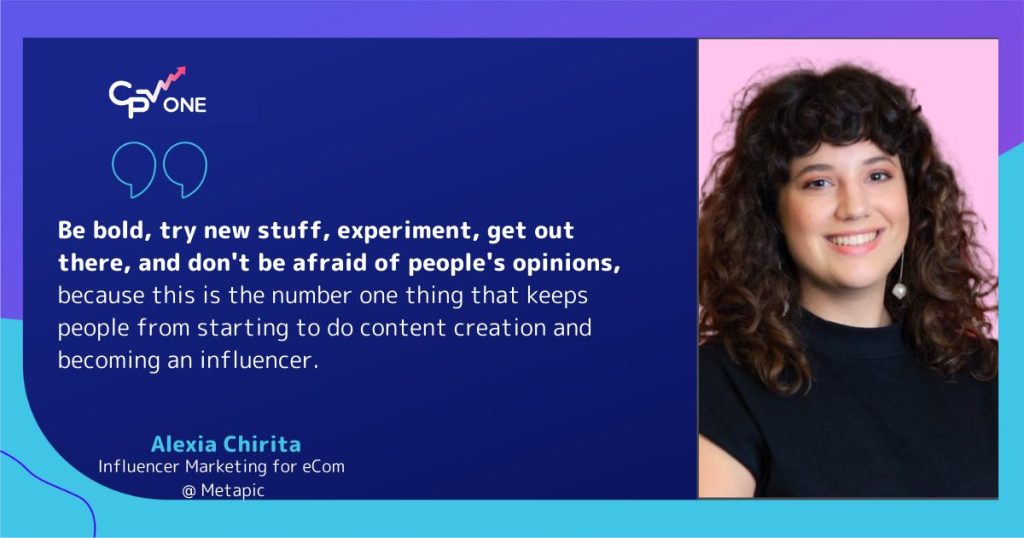 CPV ONE

Be bold, try new stuff, experiment, get out there, and don't be afraid of people's opinions, because this is the number one thing that keeps people from starting to do content creation and becoming an influencer.

Alexia Chirita
Influencer Marketing for eCom
@ Metapic